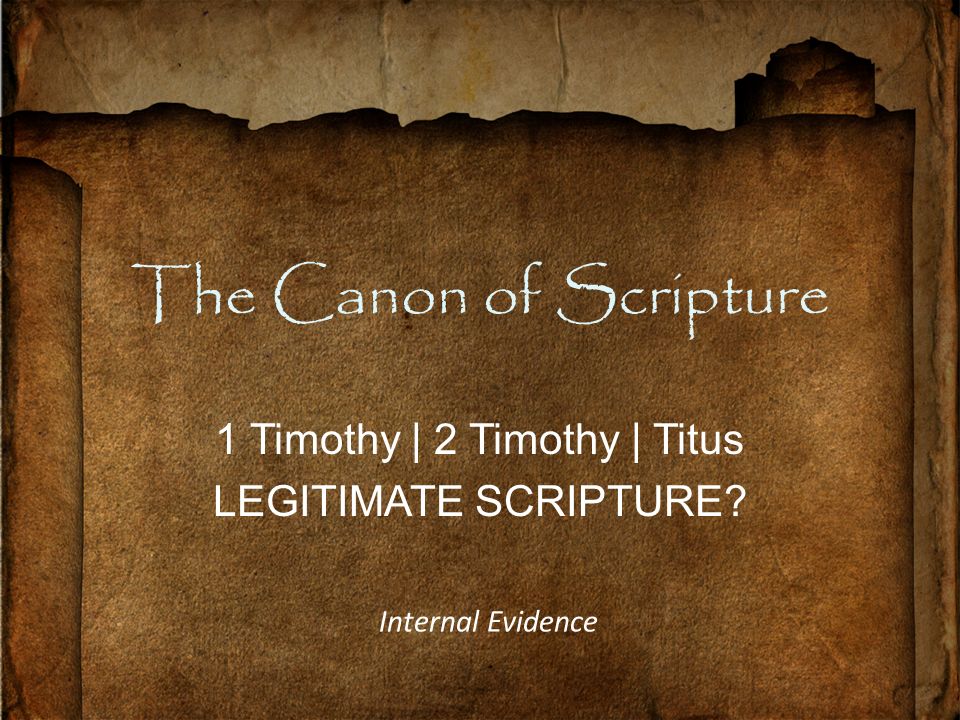 The Canon of Scripture

1 Timothy | 2 Timothy | Titus
LEGITIMATE SCRIPTURE?

Internal Evidence